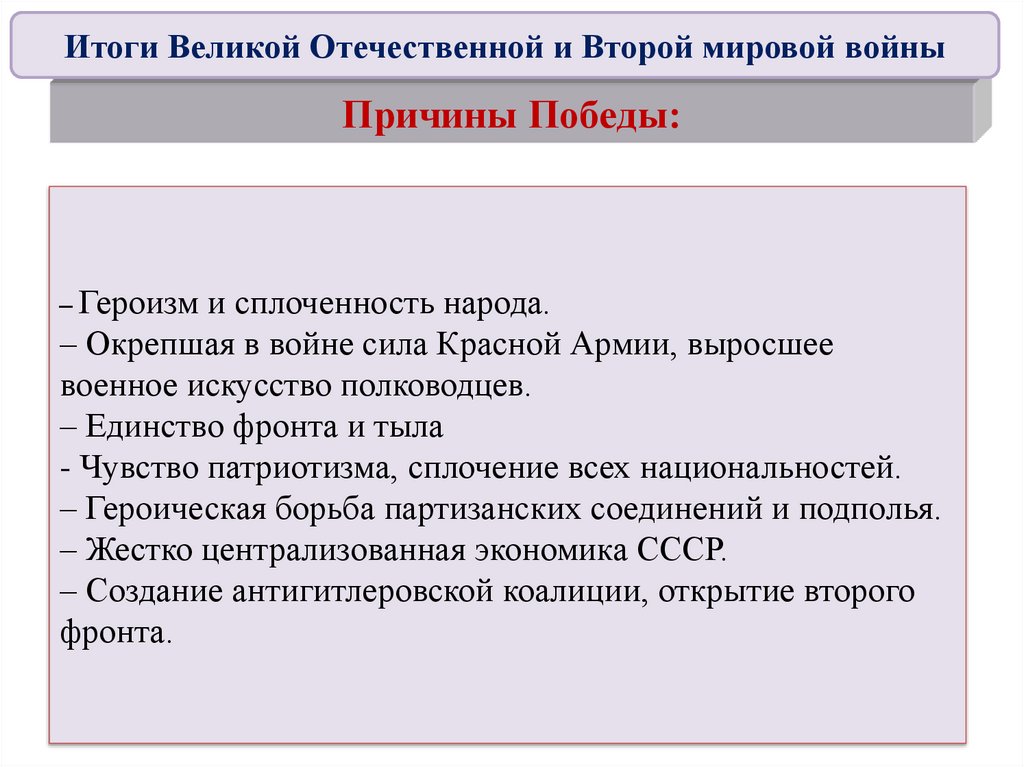 Итоги Великой Отечественной и Второй мировой войны

Причины Победы:

– Героизм и сплоченность народа.
– Окрепшая в войне сила Красной Армии, выросшее военное искусство полководцев.
– Единство фронта и тыла
- Чувство патриотизма, сплочение всех национальностей.
– Героическая борьба партизанских соединений и подполья.
– Жестко централизованная экономика СССР.
– Создание антигитлеровской коалиции, открытие второго фронта.